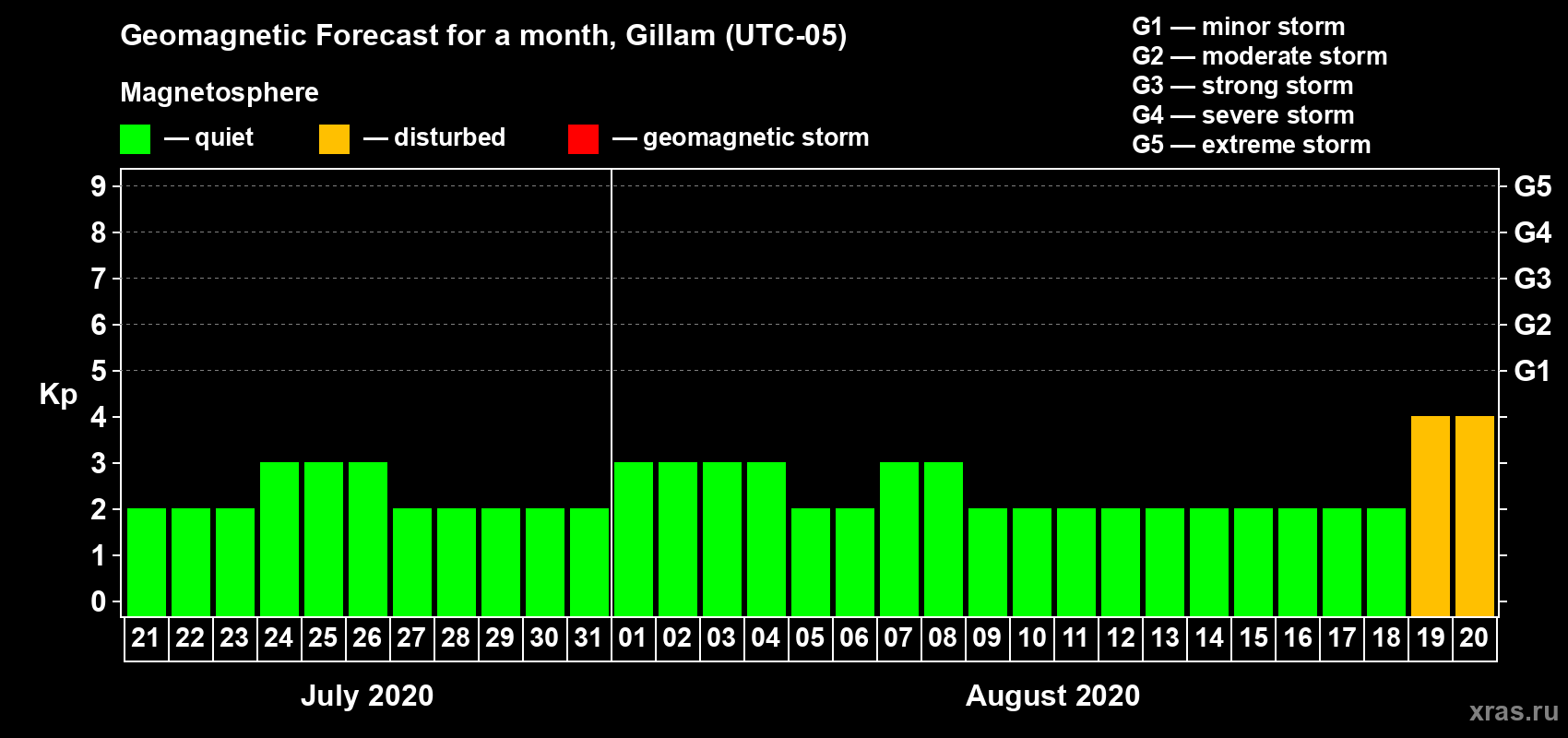 Geomagnetic Forecast for a month, Gillam (UTC-05)

Magnetosphere

— quiet — disturbed — geomagnetic storm

G1 — minor storm
G2 — moderate storm
G3 — strong storm
G4 — severe storm
G5 — extreme storm

Kp

9
8
7
6
5
4
3
2
1
0

G5
G4
G3
G2
G1

21 22 23 24 25 26 27 28 29 30 31 01 02 03 04 05 06 07 08 09 10 11 12 13 14 15 16 17 18 19 20

July 2020

August 2020

xras.ru